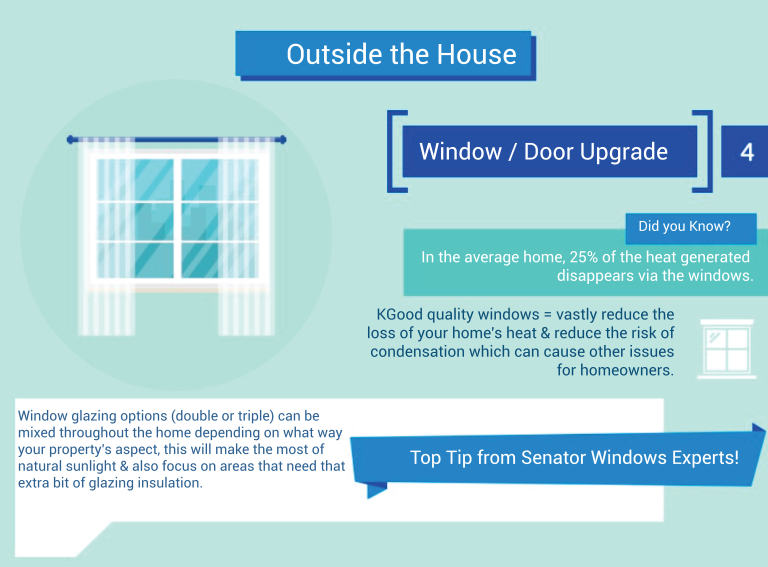 Outside the House

Window / Door Upgrade

4

Did you Know?

In the average home, 25% of the heat generated disappears via the windows.

KGood quality windows = vastly reduce the loss of your home's heat & reduce the risk of condensation which can cause other issues for homeowners.

Window glazing options (double or triple) can be mixed throughout the home depending on what way your property's aspect, this will make the most of natural sunlight & also focus on areas that need that extra bit of glazing insulation.

Top Tip from Senator Windows Experts!